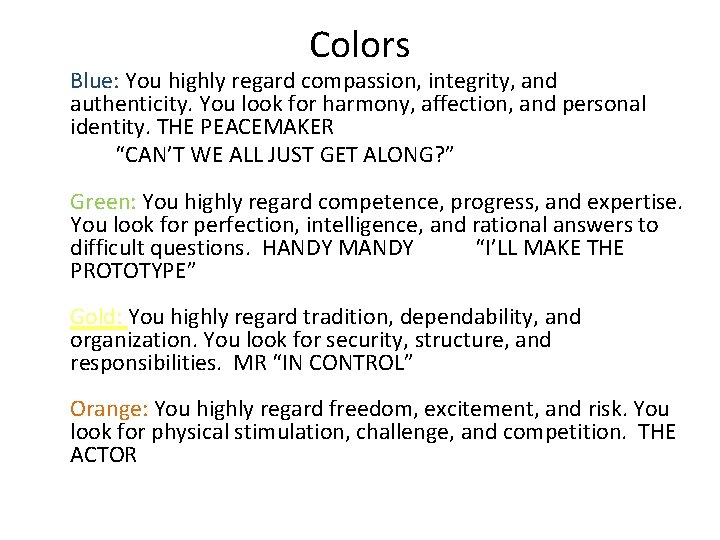 Colors

Blue: You highly regard compassion, integrity, and authenticity. You look for harmony, affection, and personal identity. THE PEACEMAKER
"CAN'T WE ALL JUST GET ALONG?"

Green: You highly regard competence, progress, and expertise. You look for perfection, intelligence, and rational answers to difficult questions. HANDY MANDY "I'LL MAKE THE PROTOTYPE"

Gold: You highly regard tradition, dependability, and organization. You look for security, structure, and responsibilities. MR "IN CONTROL"

Orange: You highly regard freedom, excitement, and risk. You look for physical stimulation, challenge, and competition. THE ACTOR